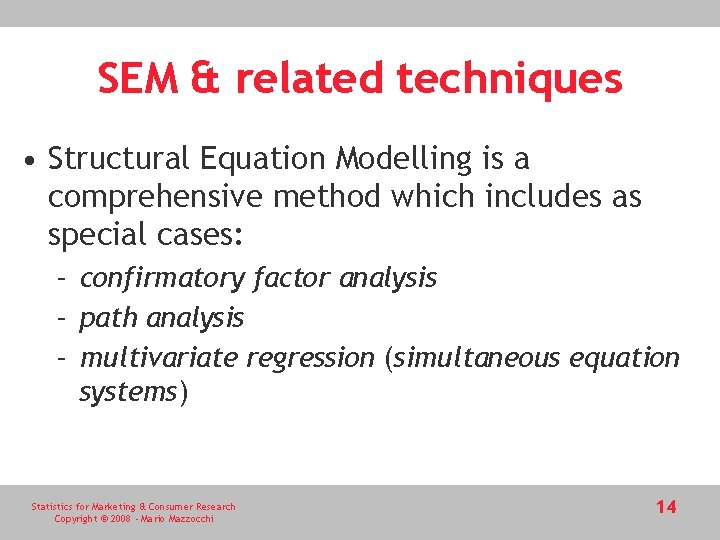 SEM & related techniques

• Structural Equation Modelling is a comprehensive method which includes as special cases:
– confirmatory factor analysis
– path analysis
– multivariate regression (simultaneous equation systems)

Statistics for Marketing & Consumer Research
Copyright © 2008 - Mario Mazzocchi

14